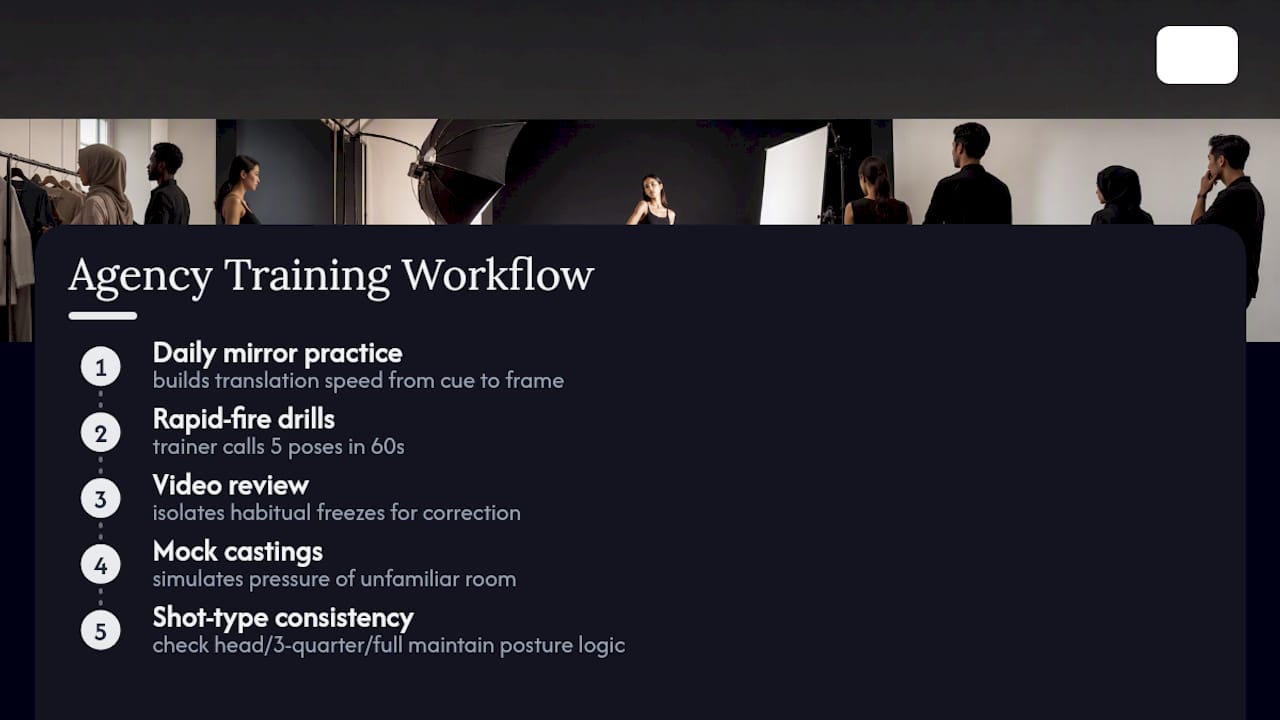 Agency Training Workflow

1 Daily mirror practice
builds translation speed from cue to frame

2 Rapid-fire drills
trainer calls 5 poses in 60s

3 Video review
isolates habitual freezes for correction

4 Mock castings
simulates pressure of unfamiliar room

5 Shot-type consistency
check head/3-quarter/full maintain posture logic